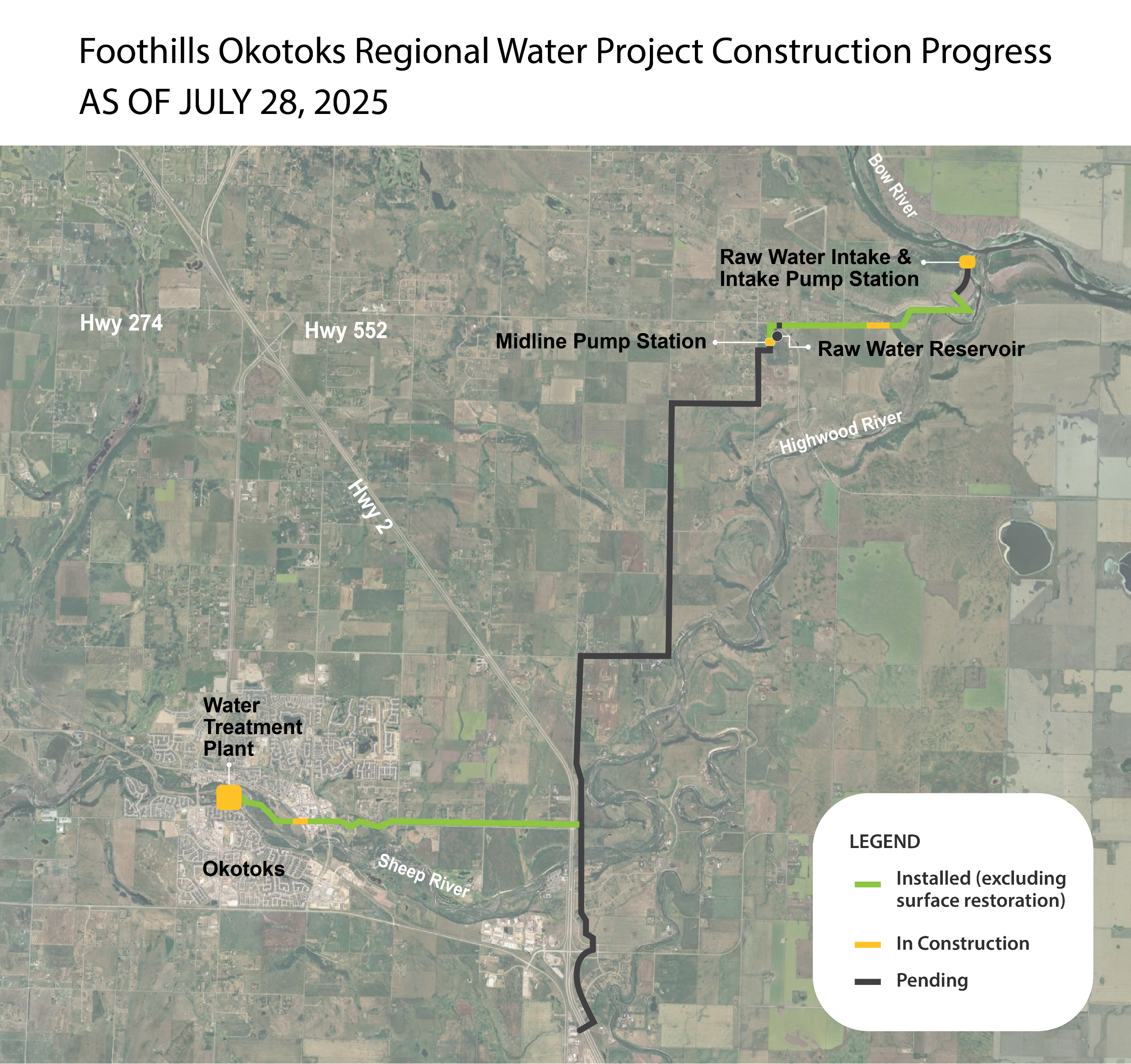 Foothills Okotoks Regional Water Project Construction Progress
AS OF JULY 28, 2025

Bow River

Raw Water Intake & Intake Pump Station

Hwy 274

Hwy 552

Midline Pump Station

Raw Water Reservoir

Highwood River

Hwy 2

Water Treatment Plant

Okotoks

Sheep River

LEGEND

Installed (excluding surface restoration)

In Construction

Pending